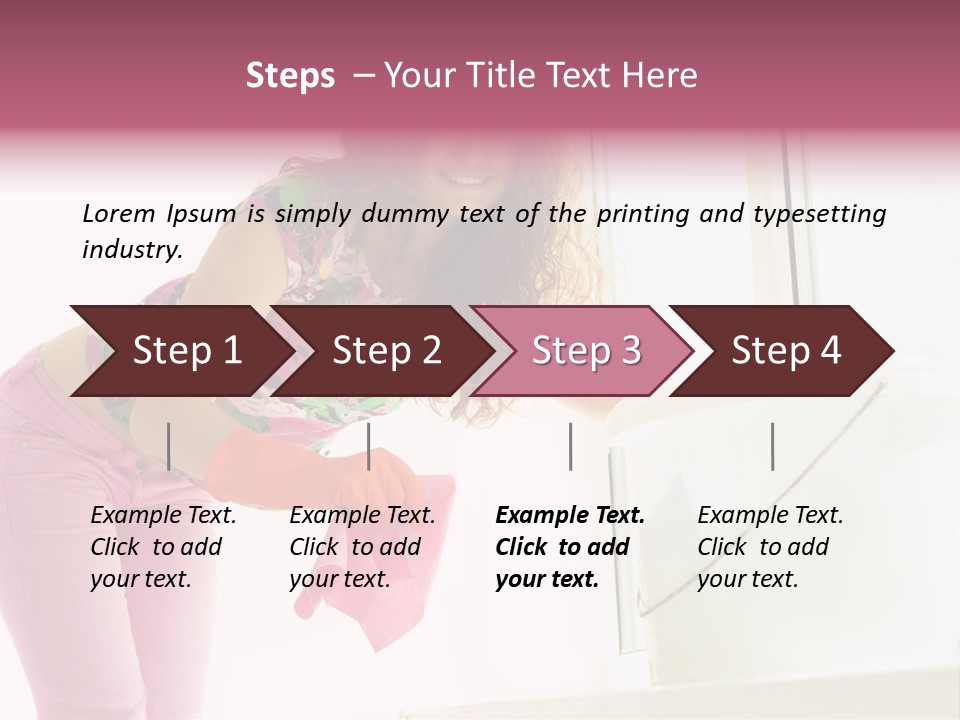 Steps – Your Title Text Here

Lorem Ipsum is simply dummy text of the printing and typesetting industry.

Step 1

Step 2

Step 3

Step 4

Example Text. Click to add your text.

Example Text. Click to add your text.

Example Text. Click to add your text.

Example Text. Click to add your text.